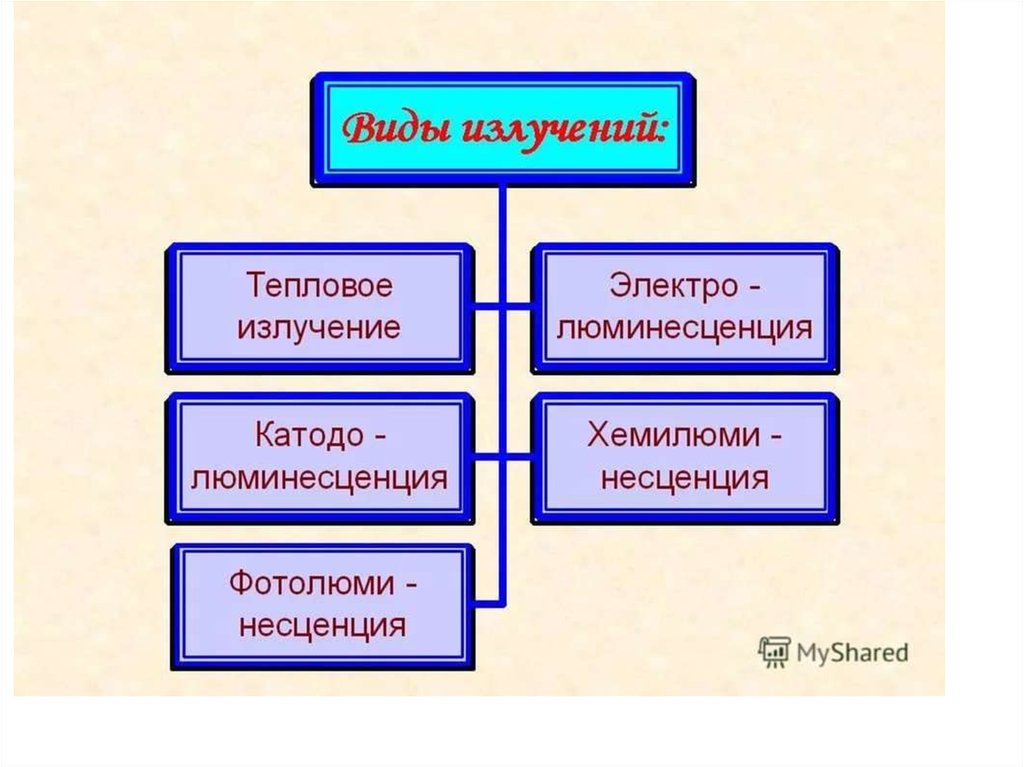 Виды излучений:

Тепловое излучение

Электро - люминесценция

Катодо - люминесценция

Хемилюми - несценция

Фотолюми - несценция

MyShared